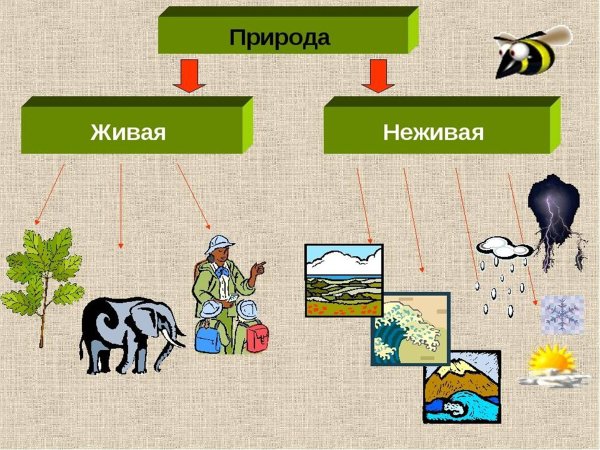 Природа

Живая

Неживая